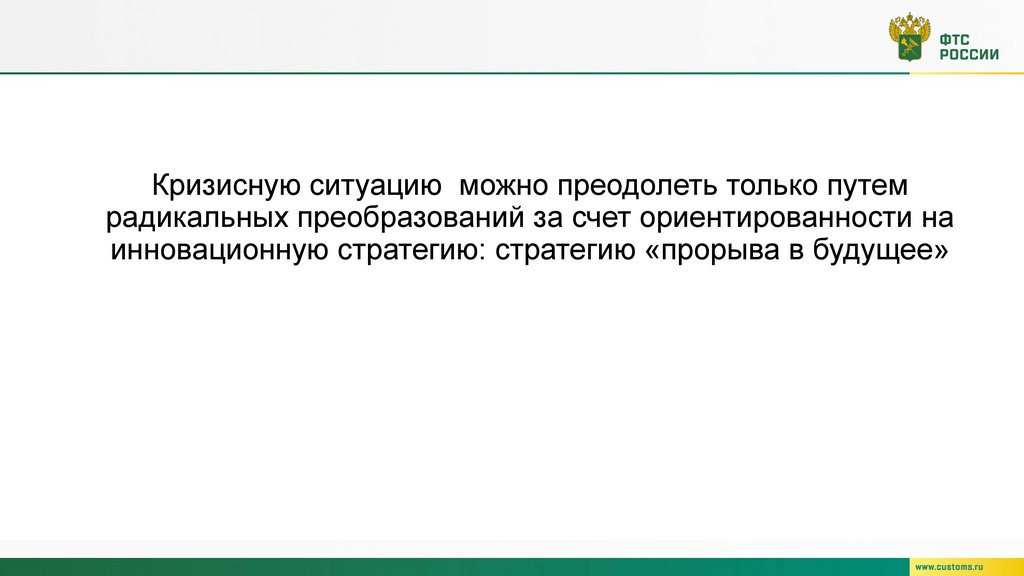 ФТС
РОССИИ

Кризисную ситуацию можно преодолеть только путем радикальных преобразований за счет ориентированности на инновационную стратегию: стратегию «прорыва в будущее»

www.customs.ru